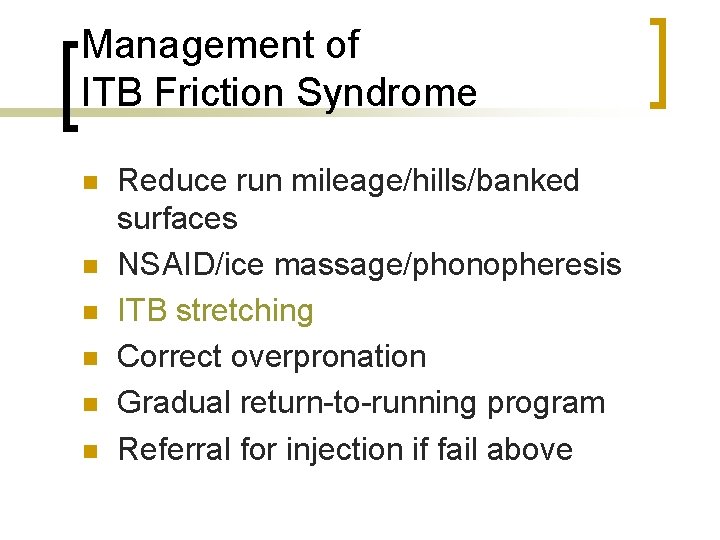 Management of ITB Friction Syndrome

- Reduce run mileage/hills/banked surfaces
- NSAID/ice massage/phonopheresis
- ITB stretching
- Correct overpronation
- Gradual return-to-running program
- Referral for injection if fail above